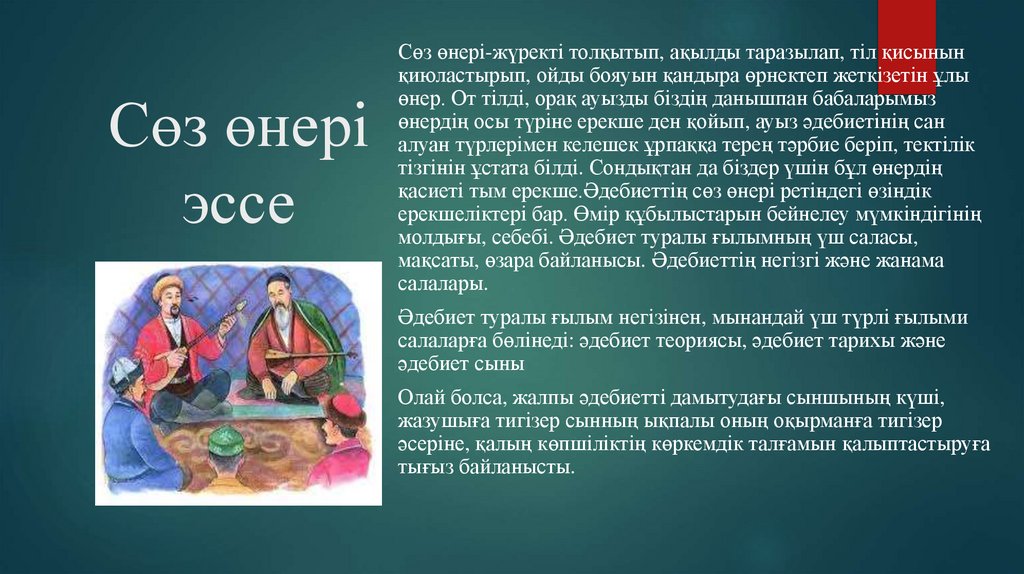 Сөз өнері эссе

Сөз өнері-жүректі толқытып, ақылды таразылап, тіл қисынын қиюластырып, ойды бояуын қандыра өрнектеп жеткізетін ұлы өнер. От тілді, орақ ауызды біздің данышпан бабаларымыз өнердің осы түріне ерекше ден қойып, ауыз әдебиетінің сан алуан түрлерімен келешек ұрпаққа терең тәрбие беріп, тектілік тізгінін ұстата білді. Сондықтан да біздер үшін бұл өнердің қасиеті тым ерекше.Әдебиеттің сөз өнері ретіндегі өзіндік ерекшеліктері бар. Өмір құбылыстарын бейнелеу мүмкіндігінің молдығы, себебі. Әдебиет туралы ғылымның үш саласы, мақсаты, өзара байланысы. Әдебиеттің негізгі және жанама салалары.

Әдебиет туралы ғылым негізінен, мынандай үш түрлі ғылыми салаларға бөлінеді: әдебиет теориясы, әдебиет тарихы және әдебиет сыны

Олай болса, жалпы әдебиетті дамытудағы сыншының күші, жазушыға тигізер сынның ықпалы оның оқырманға тигізер әсеріне, қалың көпшіліктің көркемдік талғамын қалыптастыруға тығыз байланысты.